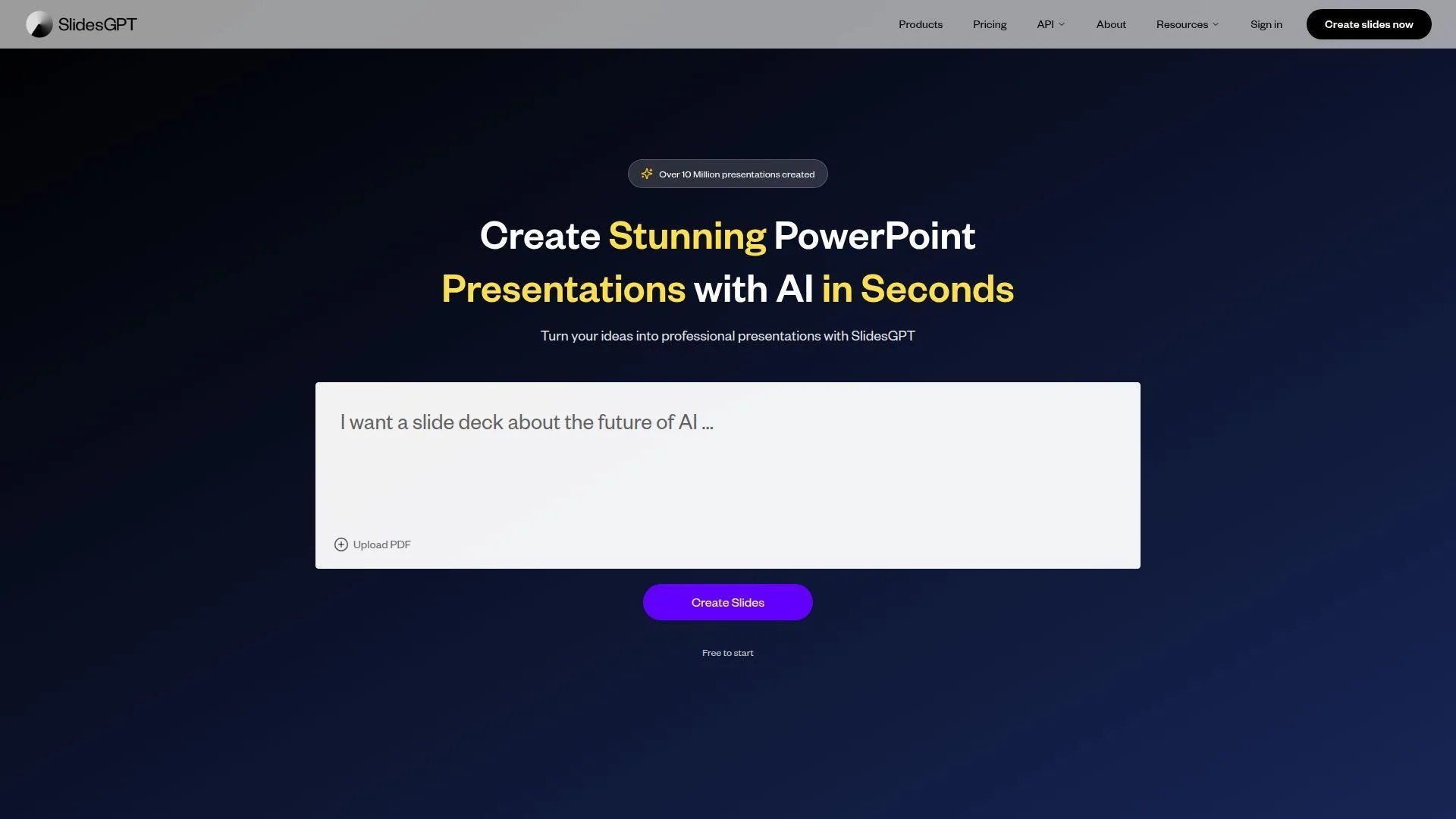 SlidesGPT

Products Pricing API About Resources Sign in Create slides now

Over 10 Million presentations created

Create Stunning PowerPoint Presentations with AI in Seconds

Turn your ideas into professional presentations with SlidesGPT

I want a slide deck about the future of AI ...

Upload PDF

Create Slides

Free to start